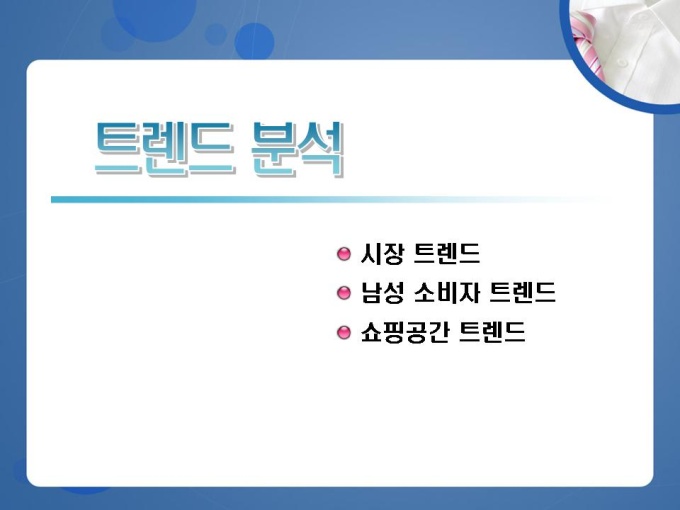 트렌드 분석

시장 트렌드
남성 소비자 트렌드
쇼핑공간 트렌드